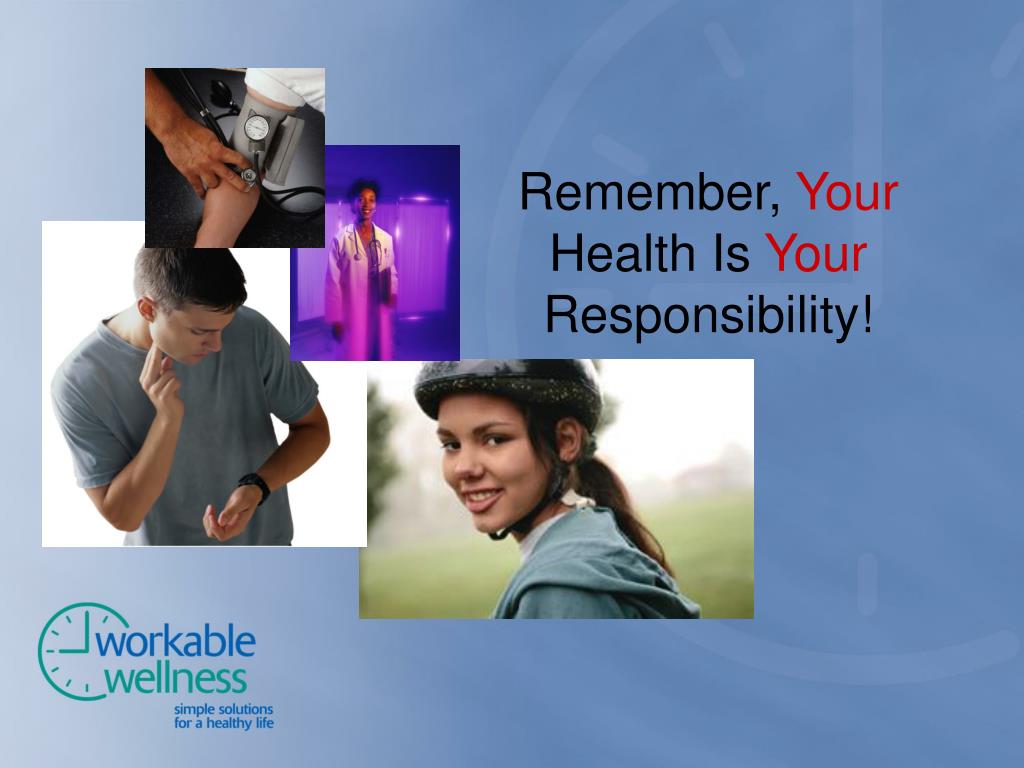 Remember, Your Health Is Your Responsibility!

workable wellness
simple solutions for a healthy life